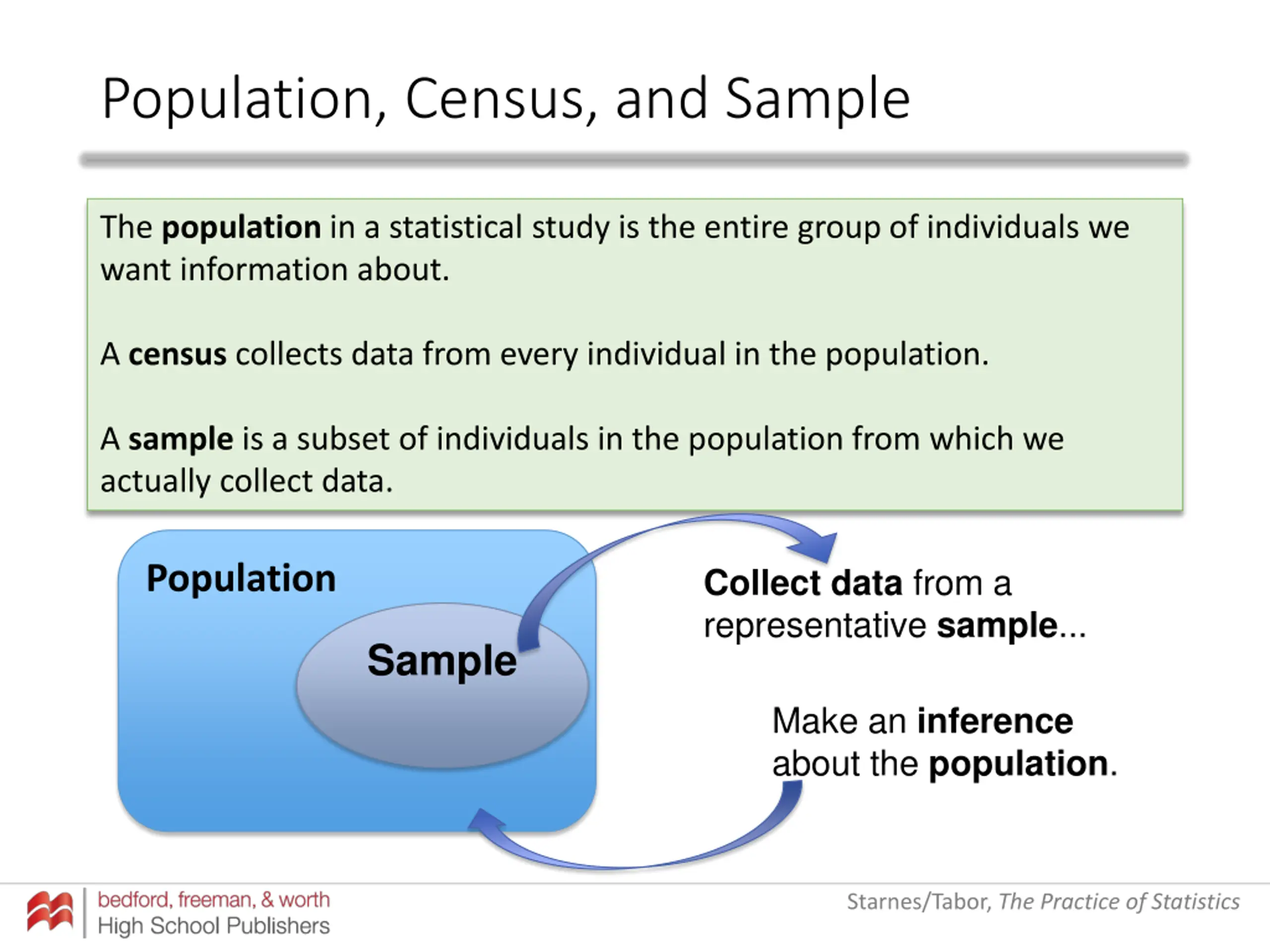 Population, Census, and Sample

The population in a statistical study is the entire group of individuals we want information about.

A census collects data from every individual in the population.

A sample is a subset of individuals in the population from which we actually collect data.

Population

Sample

Collect data from a representative sample...

Make an inference about the population.

bedford, freeman, & worth
High School Publishers

Starnes/Tabor, The Practice of Statistics